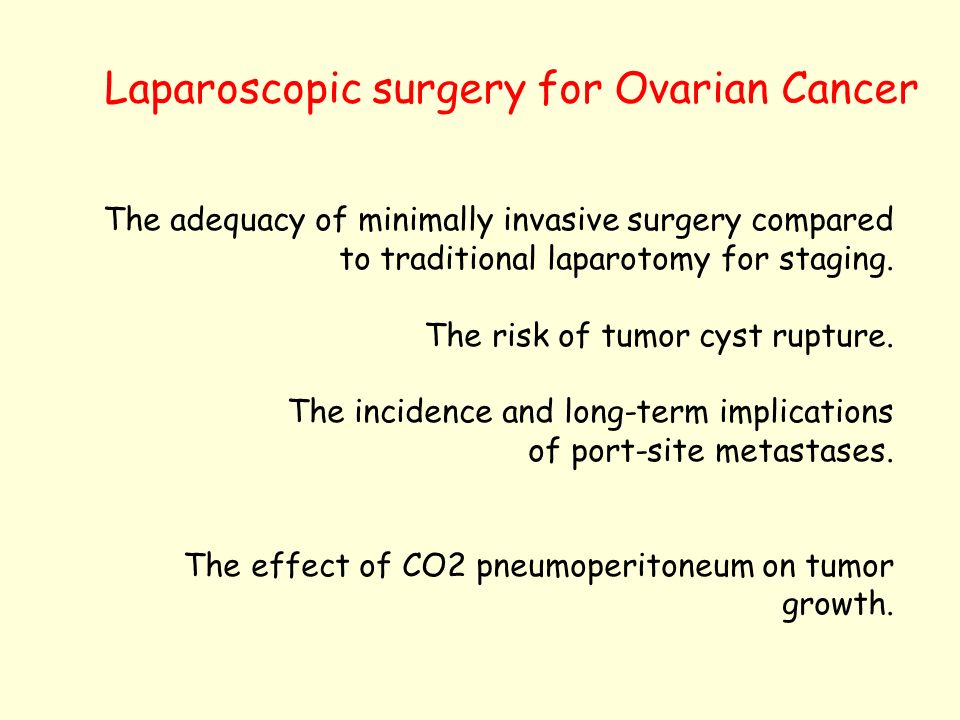 Laparoscopic surgery for Ovarian Cancer

The adequacy of minimally invasive surgery compared to traditional laparotomy for staging.

The risk of tumor cyst rupture.

The incidence and long-term implications of port-site metastases.

The effect of CO2 pneumoperitoneum on tumor growth.